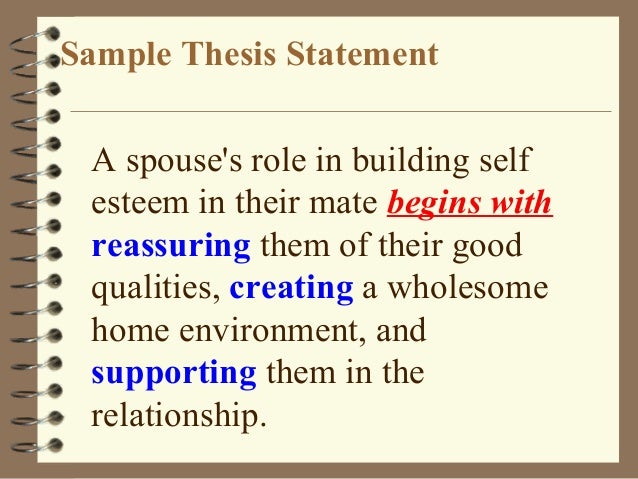 Sample Thesis Statement

A spouse's role in building self esteem in their mate begins with reassuring them of their good qualities, creating a wholesome home environment, and supporting them in the relationship.